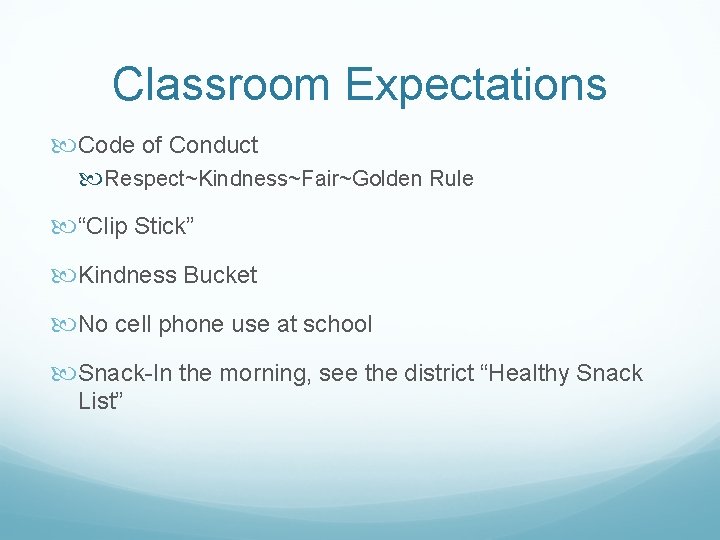 Classroom Expectations

Code of Conduct

Respect~Kindness~Fair~Golden Rule

“Clip Stick”

Kindness Bucket

No cell phone use at school

Snack-In the morning, see the district “Healthy Snack List”